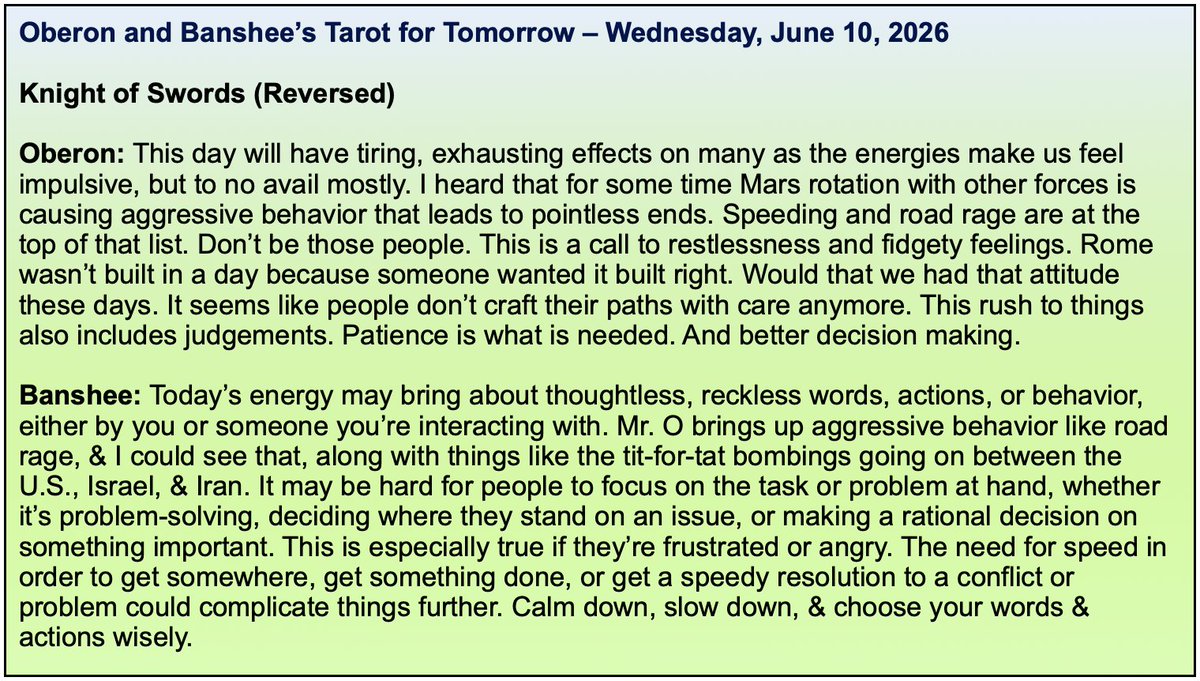 Oberon and Banshee's Tarot for Tomorrow – Wednesday, June 10, 2026

Knight of Swords (Reversed)

Oberon: This day will have tiring, exhausting effects on many as the energies make us feel impulsive, but to no avail mostly. I heard that for some time Mars rotation with other forces is causing aggressive behavior that leads to pointless ends. Speeding and road rage are at the top of that list. Don't be those people. This is a call to restlessness and fidgety feelings. Rome wasn't built in a day because someone wanted it built right. Would that we had that attitude these days. It seems like people don't craft their paths with care anymore. This rush to things also includes judgements. Patience is what is needed. And better decision making.

Banshee: Today's energy may bring about thoughtless, reckless words, actions, or behavior, either by you or someone you're interacting with. Mr. O brings up aggressive behavior like road rage, & I could see that, along with things like the tit-for-tat bombings going on between the U.S., Israel, & Iran. It may be hard for people to focus on the task or problem at hand, whether it's problem-solving, deciding where they stand on an issue, or making a rational decision on something important. This is especially true if they're frustrated or angry. The need for speed in order to get somewhere, get something done, or get a speedy resolution to a conflict or problem could complicate things further. Calm down, slow down, & choose your words & actions wisely.